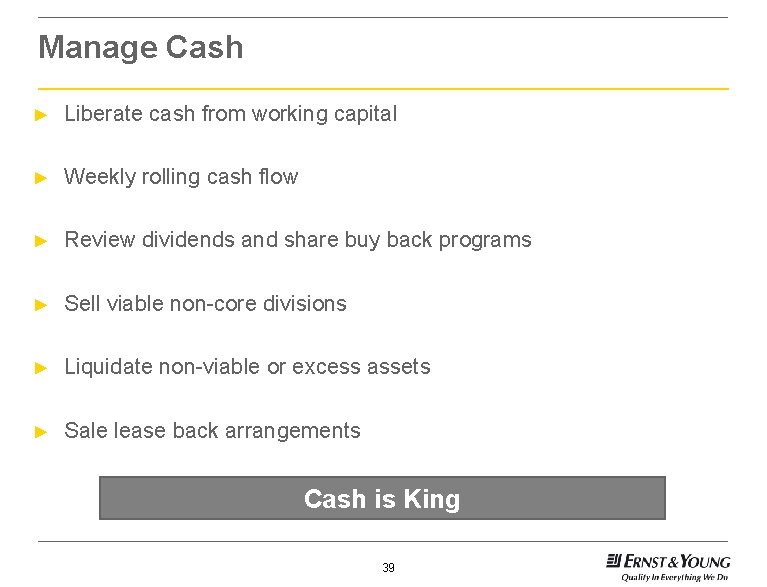 Manage Cash

► Liberate cash from working capital

► Weekly rolling cash flow

► Review dividends and share buy back programs

► Sell viable non-core divisions

► Liquidate non-viable or excess assets

► Sale lease back arrangements

Cash is King

39

ERNST & YOUNG
Quality In Everything We Do